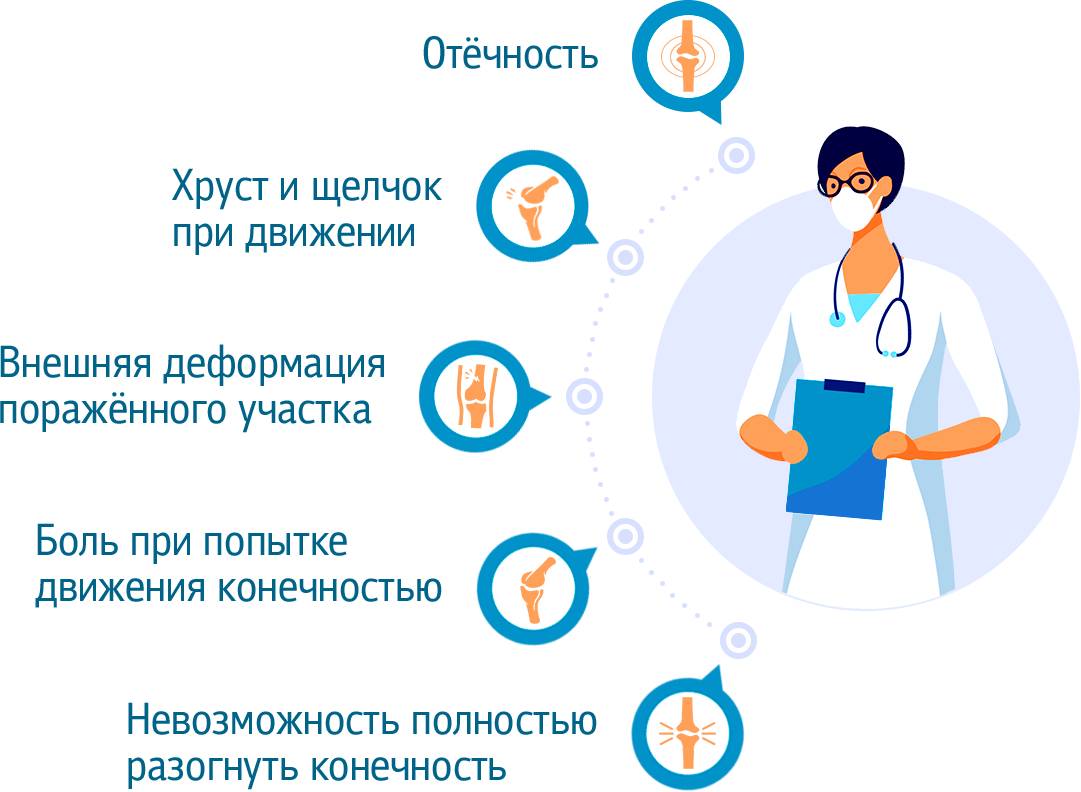 Отёчность

Хруст и щелчок при движении

Внешняя деформация поражённого участка

Боль при попытке движения конечностью

Невозможность полностью разогнуть конечность